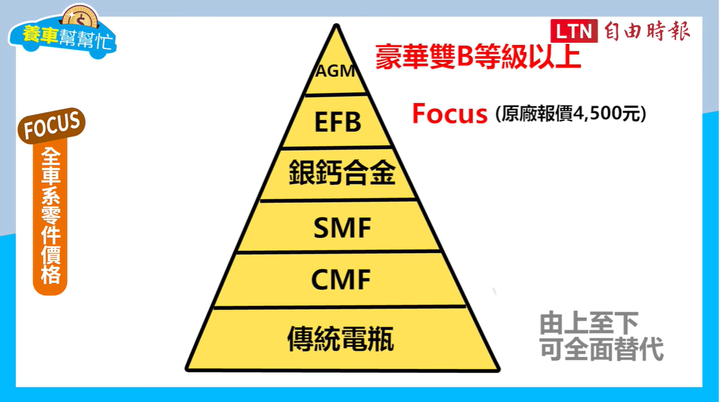 養車幫幫忙

LTN 自由時報

FOCUS

全車系零件價格

AGM

EFB

銀鈣合金

SMF

CMF

傳統電瓶

豪華雙B等級以上

Focus (原廠報價4,500元)

由上至下
可全面替代